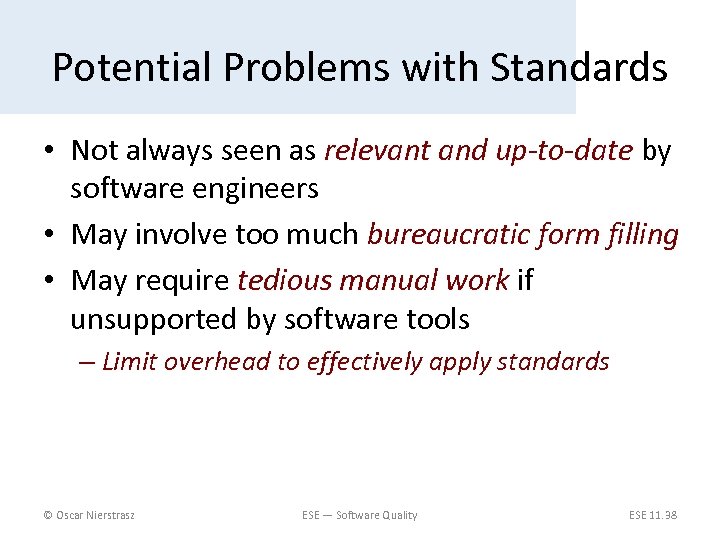 Potential Problems with Standards

• Not always seen as relevant and up-to-date by software engineers
• May involve too much bureaucratic form filling
• May require tedious manual work if unsupported by software tools
– Limit overhead to effectively apply standards

© Oscar Nierstrasz

ESE — Software Quality

ESE 11.38